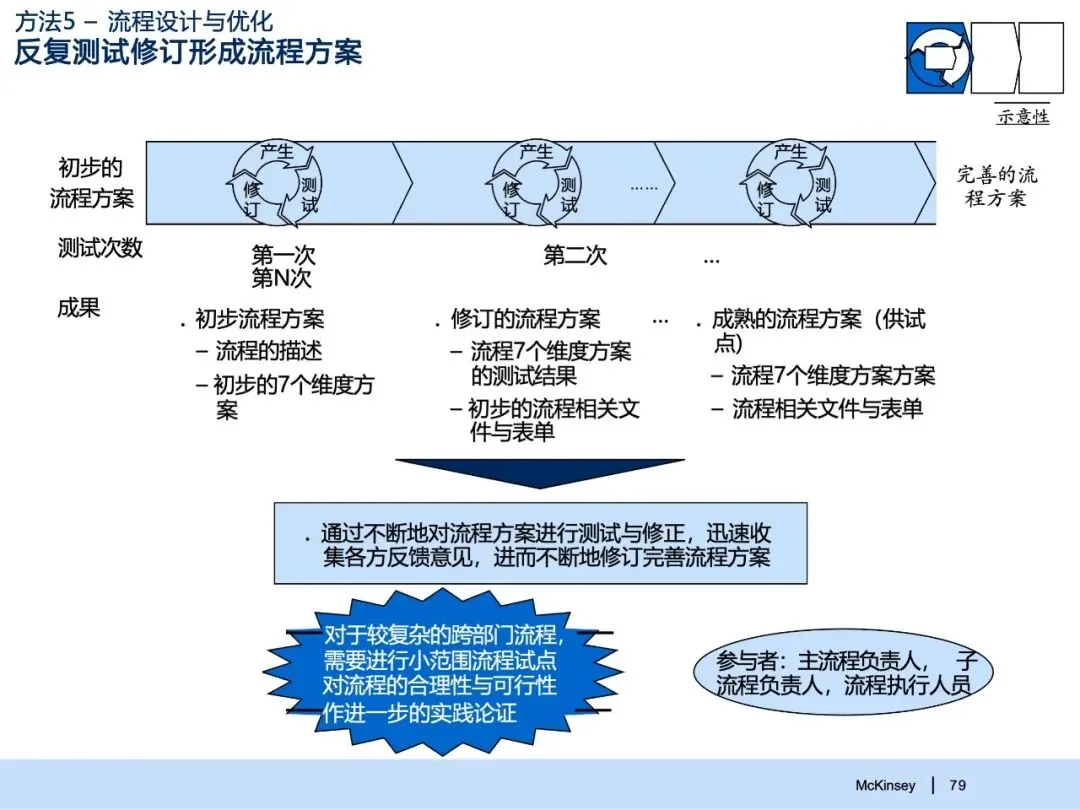 方法5 – 流程设计与优化
反复测试修订形成流程方案

示意性

初步的流程方案

产生
修订
测试

产生
修订
测试

……

产生
修订
测试

完善的流程方案

测试次数

第一次
第N次

第二次

…

成果

. 初步流程方案
– 流程的描述
– 初步的7个维度方案

. 修订的流程方案
– 流程7个维度方案的测试结果
– 初步的流程相关文件与表单

…

. 成熟的流程方案（供试点）
– 流程7个维度方案方案
– 流程相关文件与表单

. 通过不断地对流程方案进行测试与修正，迅速收集各方反馈意见，进而不断地修订完善流程方案

对于较复杂的跨部门流程，需要进行小范围流程试点对流程的合理性与可行性作进一步的实践论证

参与者：主流程负责人， 子流程负责人，流程执行人员

McKinsey | 79